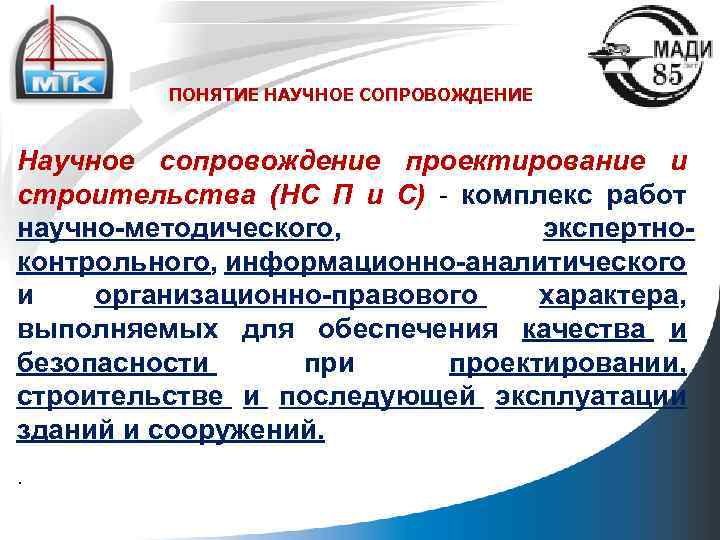 МТК

МАДИ 85 лет

ПОНЯТИЕ НАУЧНОЕ СОПРОВОЖДЕНИЕ

Научное сопровождение проектирование и строительства (НС П и С) - комплекс работ научно-методического, экспертно-контрольного, информационно-аналитического и организационно-правового характера, выполняемых для обеспечения качества и безопасности при проектировании, строительстве и последующей эксплуатации зданий и сооружений.

.